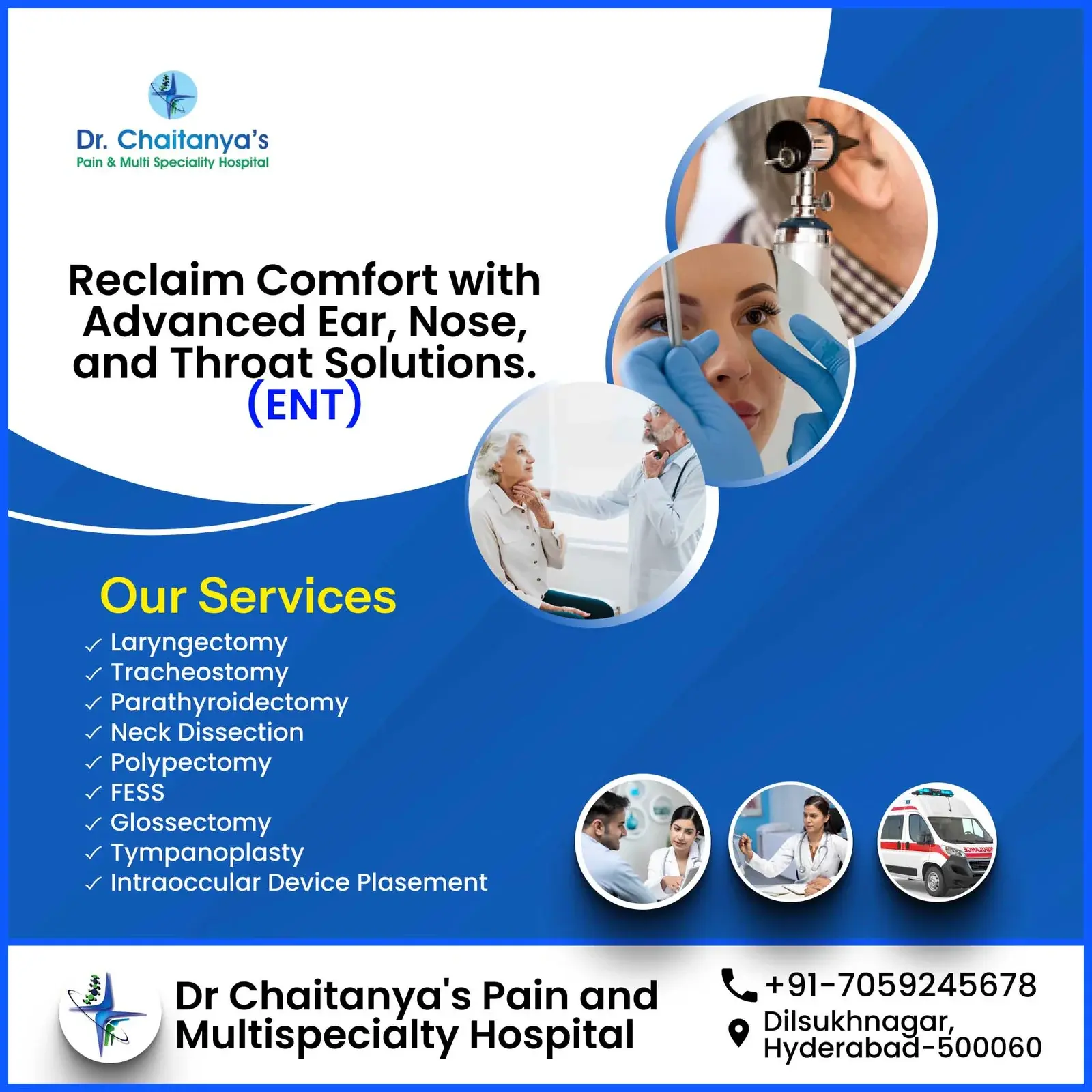 Dr. Chaitanya's
Pain & Multi Speciality Hospital

Reclaim Comfort with Advanced Ear, Nose, and Throat Solutions.
(ENT)

Our Services
✓ Laryngectomy
✓ Tracheostomy
✓ Parathyroidectomy
✓ Neck Dissection
✓ Polypectomy
✓ FESS
✓ Glossectomy
✓ Tympanoplasty
✓ Intraoccular Device Plasement

AMBULANCE

Dr Chaitanya's Pain and Multispecialty Hospital

+91-7059245678
Dilsukhnagar, Hyderabad-500060